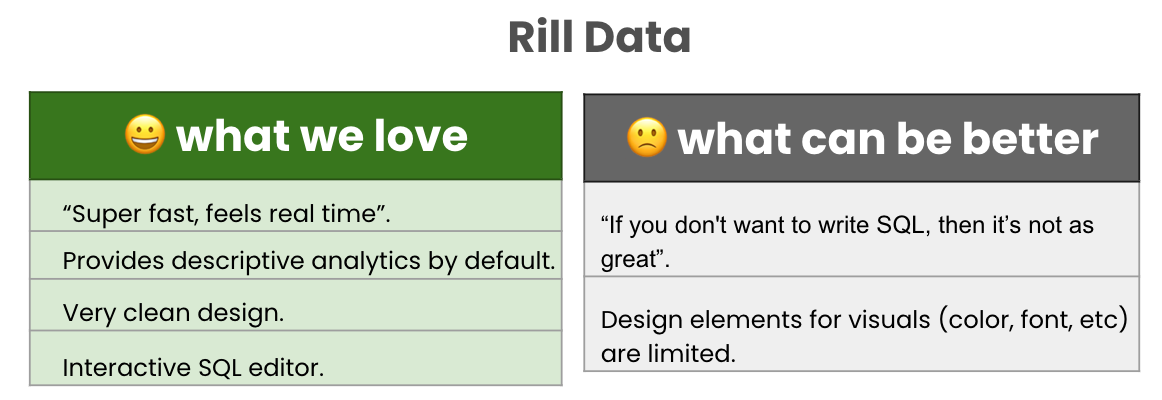 Rill Data

| 😀 what we love |
|---|
| “Super fast, feels real time”. |
| Provides descriptive analytics by default. |
| Very clean design. |
| Interactive SQL editor. |

| 🙁 what can be better |
|---|
| “If you don't want to write SQL, then it’s not as great”. |
| Design elements for visuals (color, font, etc) are limited. |